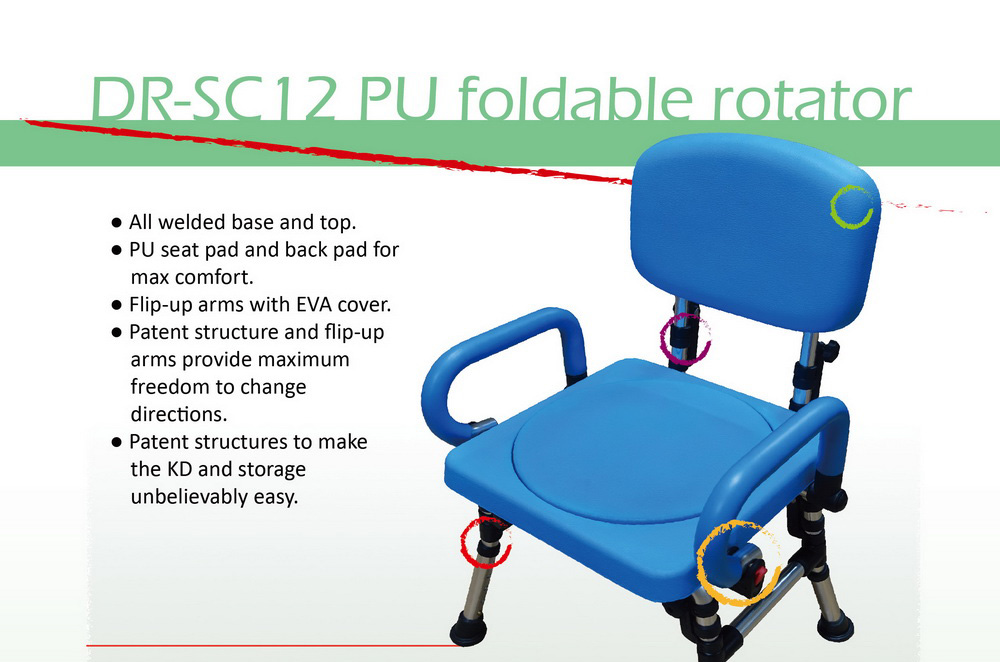 DR-SC12 PU foldable rotator

● All welded base and top.
● PU seat pad and back pad for max comfort.
● Flip-up arms with EVA cover.
● Patent structure and flip-up arms provide maximum freedom to change directions.
● Patent structures to make the KD and storage unbelievably easy.